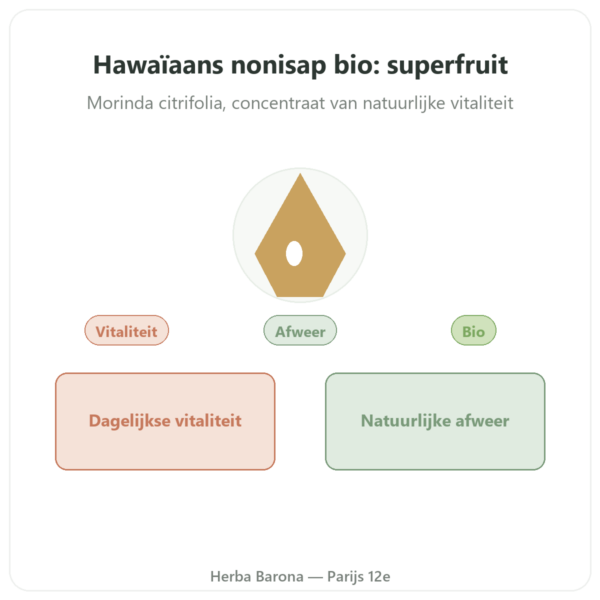 Hawaïaans nonisap bio: superfruit

Morinda citrifolia, concentraat van natuurlijke vitaliteit

Vitaliteit

Afweer

Bio

Dagelijkse vitaliteit

Natuurlijke afweer

Herba Barona — Parijs 12e